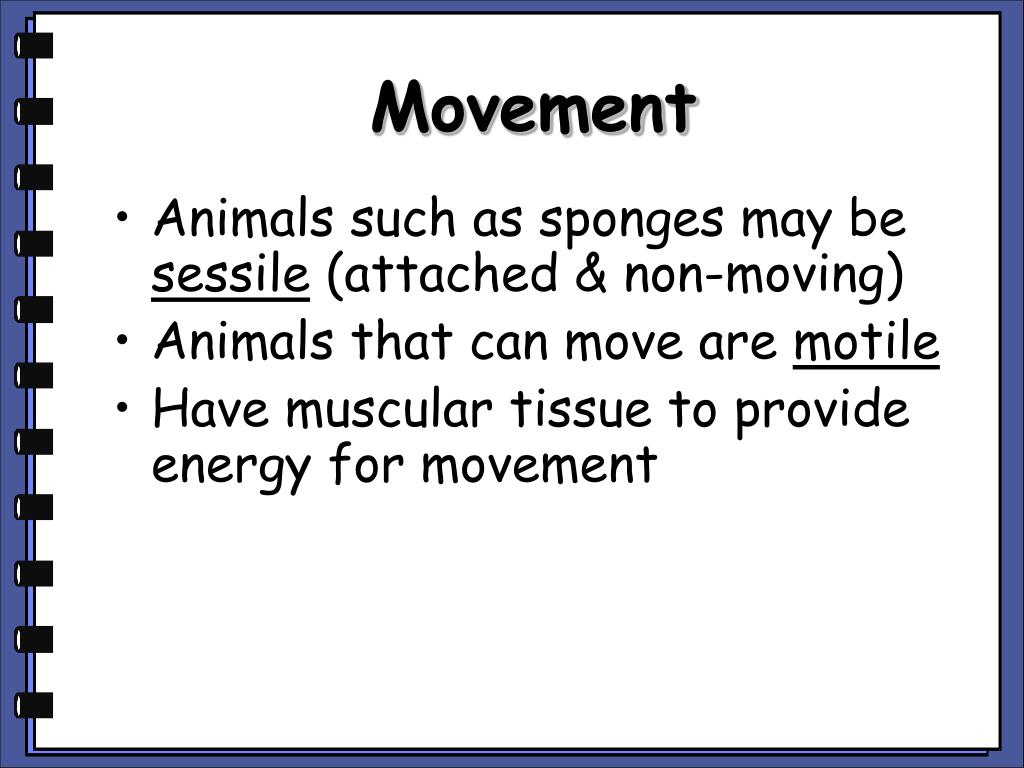 Movement

• Animals such as sponges may be sessile (attached & non-moving)
• Animals that can move are motile
• Have muscular tissue to provide energy for movement